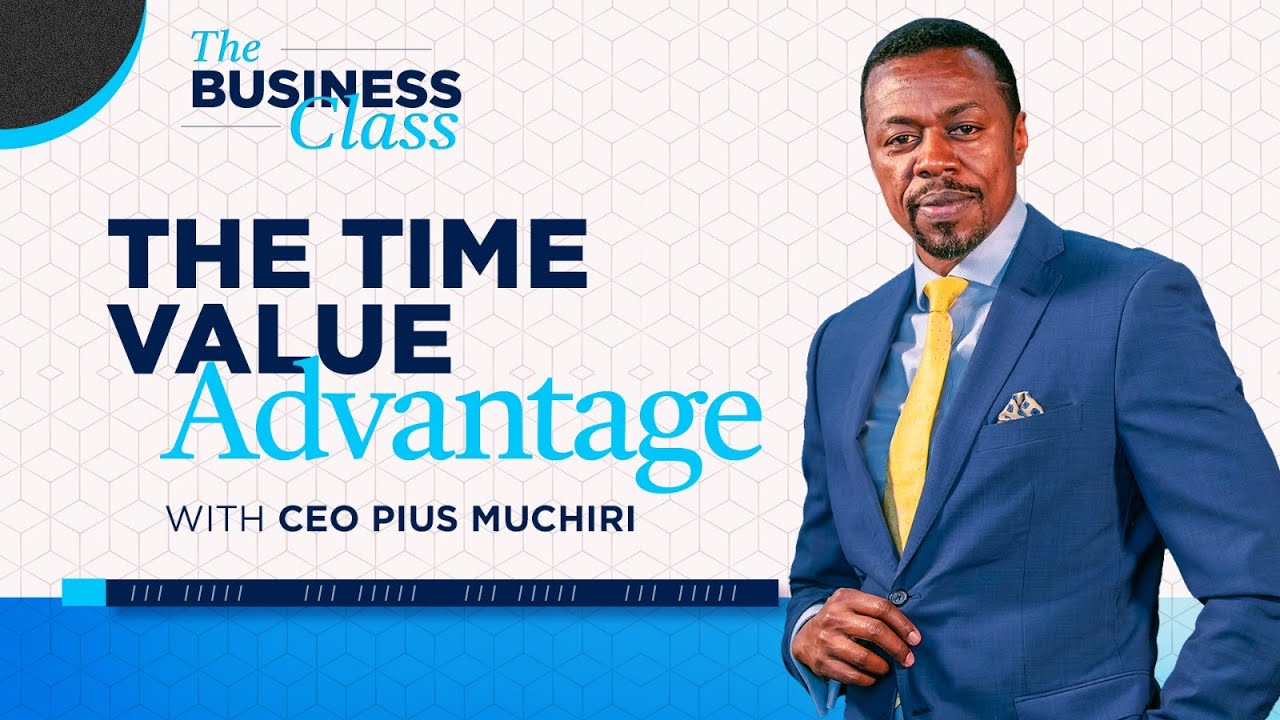 The BUSINESS Class

THE TIME VALUE Advantage

WITH CEO PIUS MUCHIRI